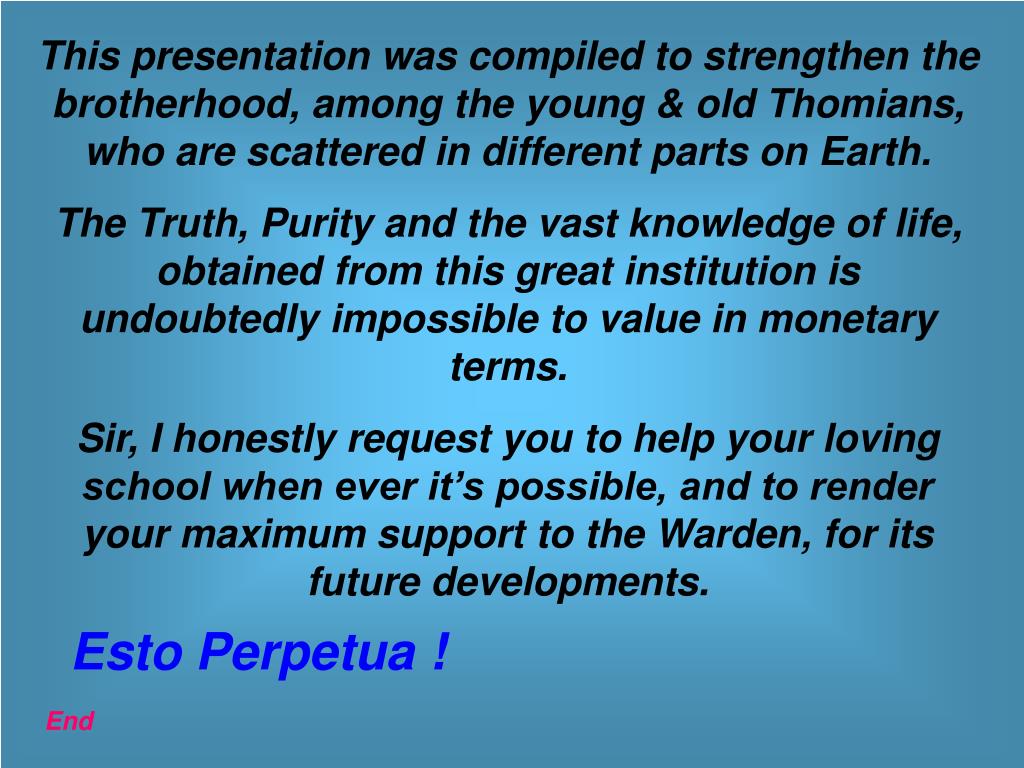 This presentation was compiled to strengthen the brotherhood, among the young & old Thomians, who are scattered in different parts on Earth.

The Truth, Purity and the vast knowledge of life, obtained from this great institution is undoubtedly impossible to value in monetary terms.

Sir, I honestly request you to help your loving school when ever it’s possible, and to render your maximum support to the Warden, for its future developments.

Esto Perpetua !

End